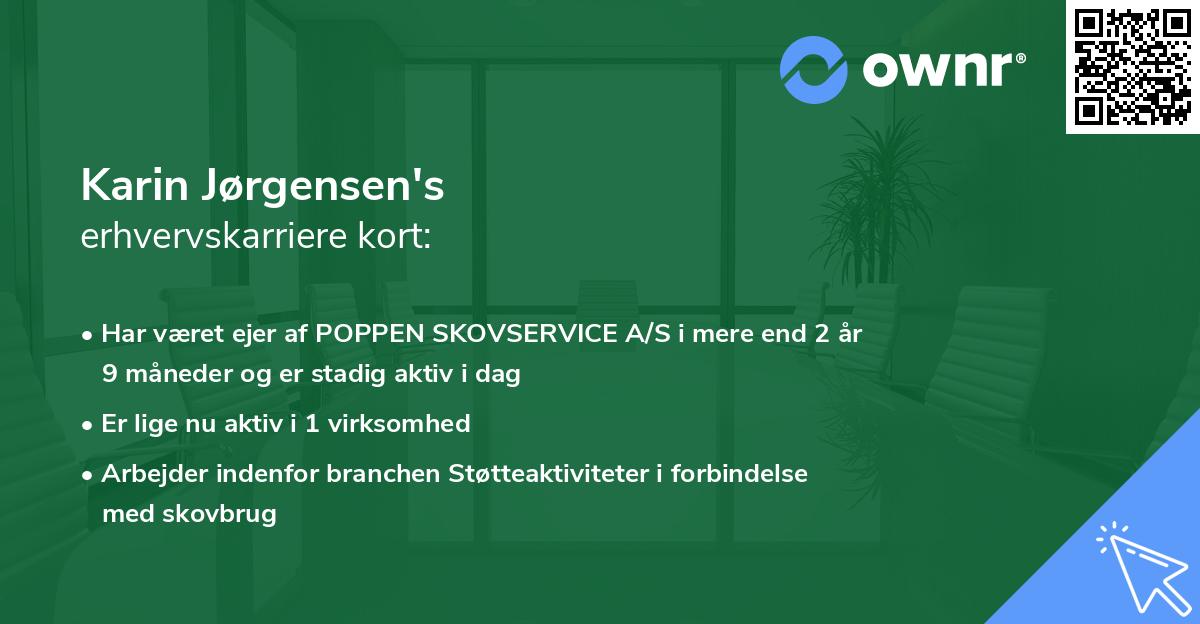 ownr®

Karin Jørgensen's
erhvervskarriere kort:

• Har været ejer af POPPEN SKOVSERVICE A/S i mere end 2 år 9 måneder og er stadig aktiv i dag
• Er lige nu aktiv i 1 virksomhed
• Arbejder indenfor branchen Støtteaktiviteter i forbindelse med skovbrug